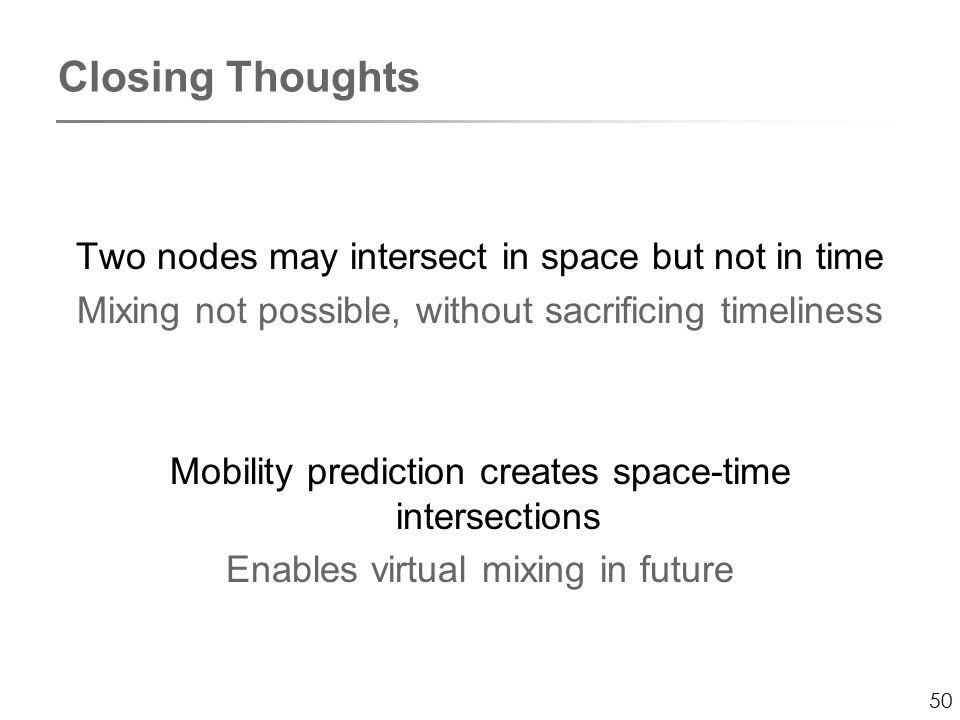 Closing Thoughts

Two nodes may intersect in space but not in time
Mixing not possible, without sacrificing timeliness

Mobility prediction creates space-time intersections
Enables virtual mixing in future

50